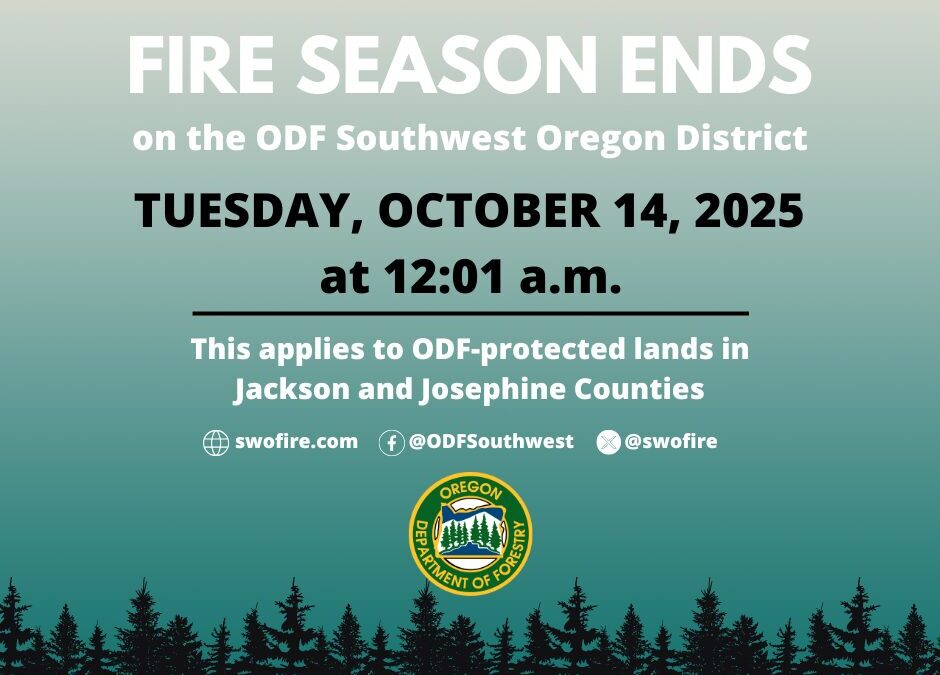 FIRE SEASON ENDS

on the ODF Southwest Oregon District

TUESDAY, OCTOBER 14, 2025
at 12:01 a.m.

This applies to ODF-protected lands in Jackson and Josephine Counties

swofire.com @ODFSouthwest @swofire

OREGON
DEPARTMENT OF FORESTRY